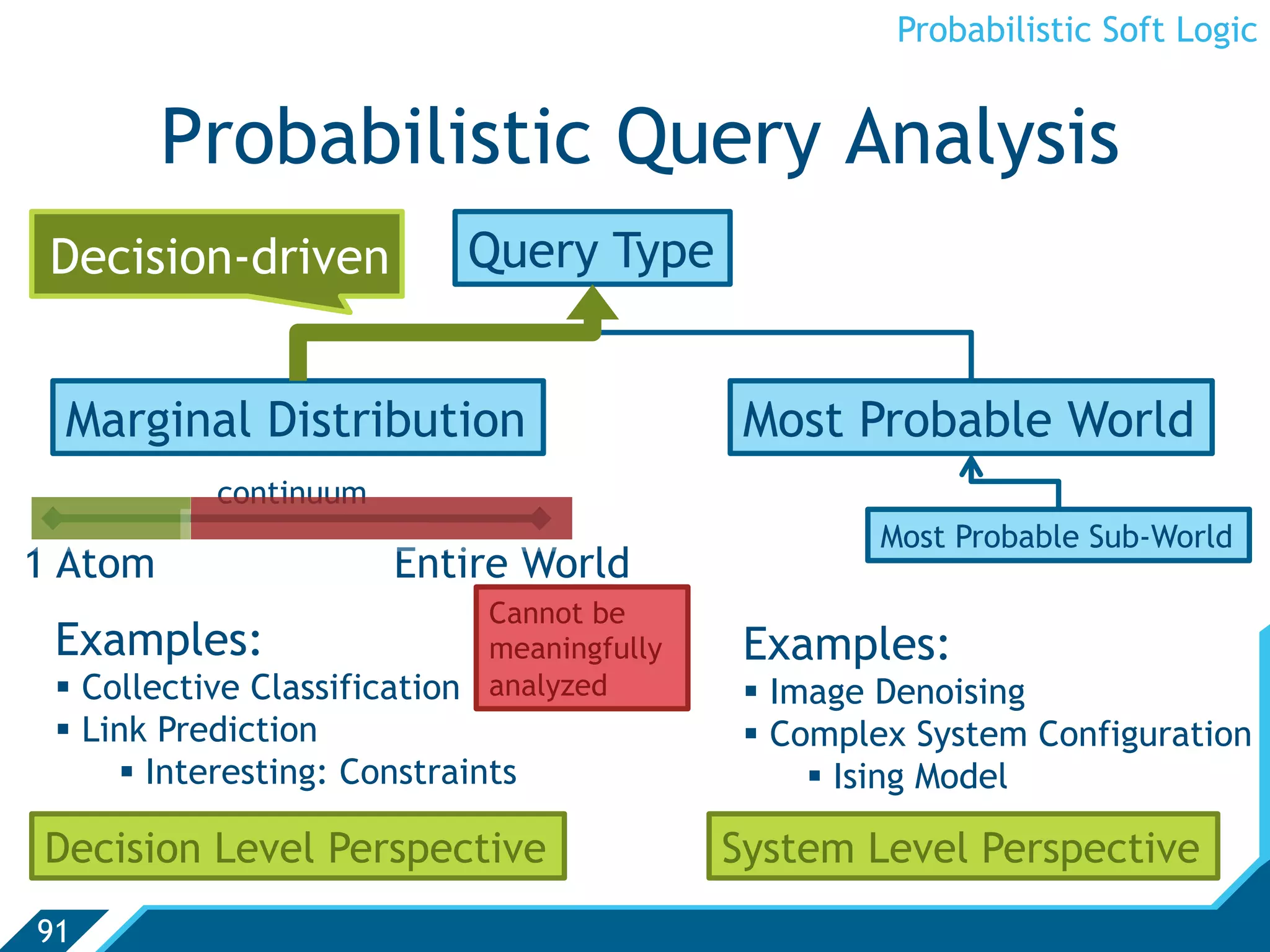 Probabilistic Soft Logic

Probabilistic Query Analysis

Decision-driven

Query Type

Marginal Distribution

Most Probable World

continuum

1 Atom

Entire World

Most Probable Sub-World

Cannot be meaningfully analyzed

Examples:
▪ Collective Classification
▪ Link Prediction
▪ Interesting: Constraints

Examples:
▪ Image Denoising
▪ Complex System Configuration
▪ Ising Model

Decision Level Perspective

System Level Perspective

91